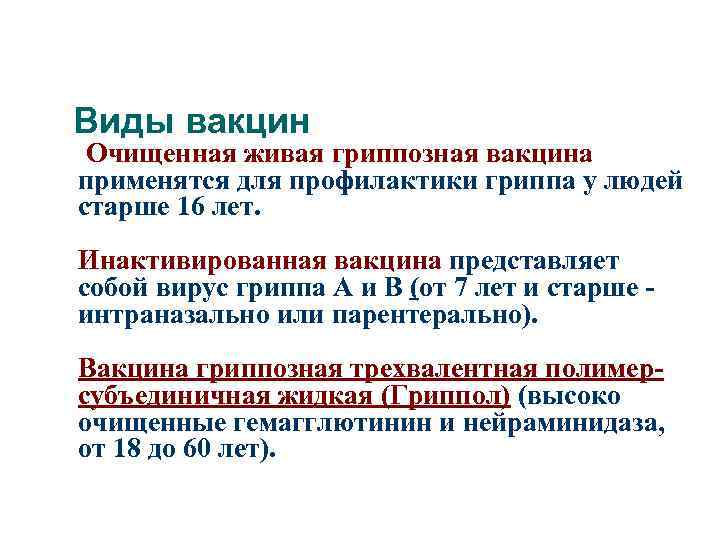 Виды вакцин

Очищенная живая гриппозная вакцина применятся для профилактики гриппа у людей старше 16 лет.

Инактивированная вакцина представляет собой вирус гриппа А и В (от 7 лет и старше - интраназально или парентерально).

Вакцина гриппозная трехвалентная полимер-субъединичная жидкая (Гриппол) (высоко очищенные гемагглютинин и нейраминидаза, от 18 до 60 лет).